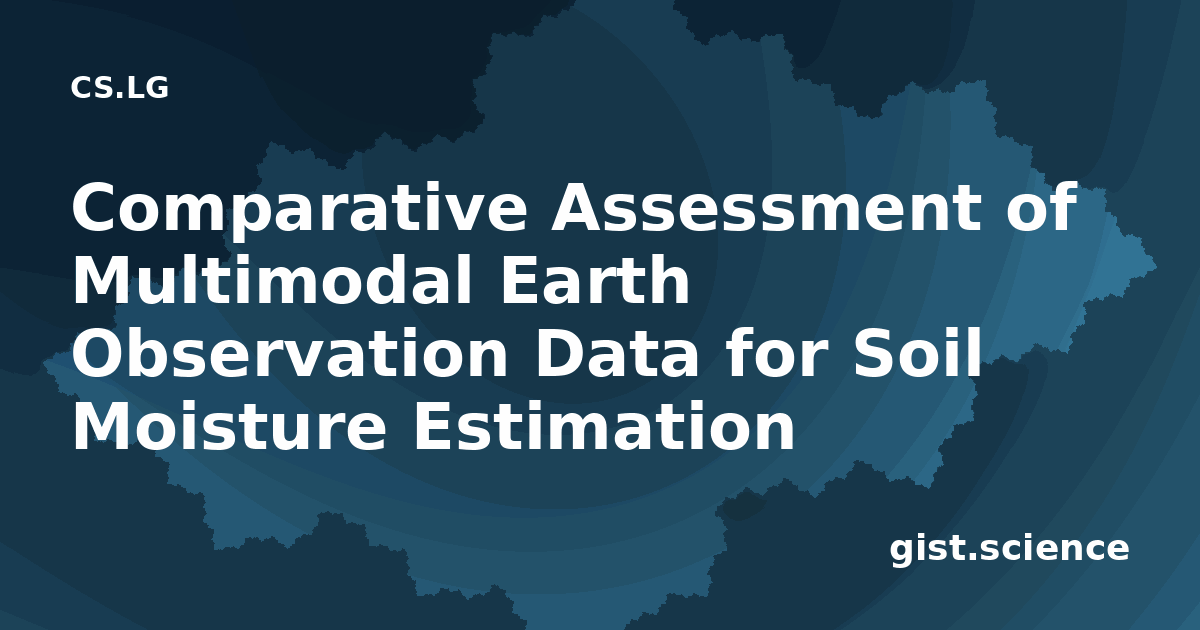 CS.LG

Comparative Assessment of Multimodal Earth Observation Data for Soil Moisture Estimation

gist.science